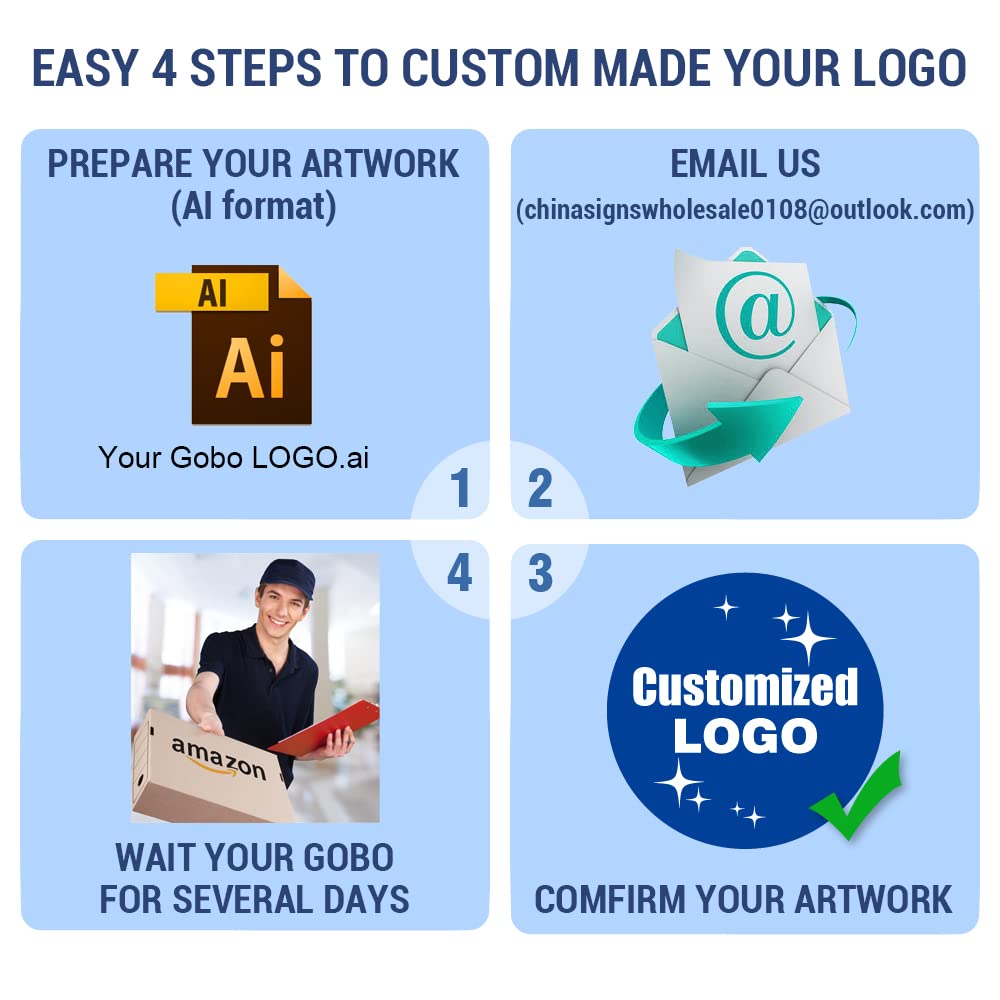 EASY 4 STEPS TO CUSTOM MADE YOUR LOGO

PREPARE YOUR ARTWORK (AI format)

AI

Ai

Your Gobo LOGO.ai

1

EMAIL US (chinasignswholesale0108@outlook.com)

@

2

4

amazon

WAIT YOUR GOBO FOR SEVERAL DAYS

3

Customized LOGO

COMFIRM YOUR ARTWORK